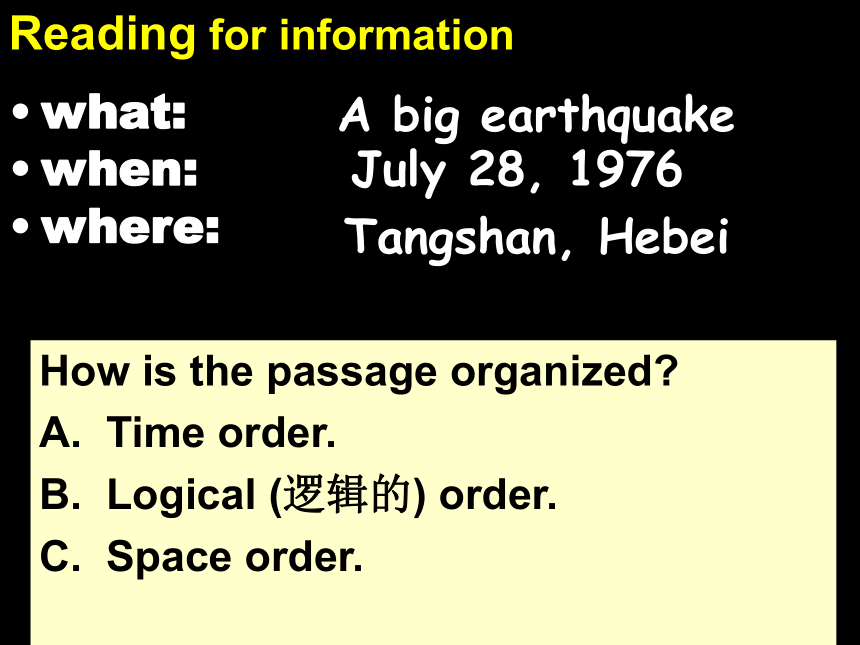 Reading for information

• what: A big earthquake
• when: July 28, 1976
• where: Tangshan, Hebei

How is the passage organized?
A. Time order.
B. Logical (逻辑的) order.
C. Space order.